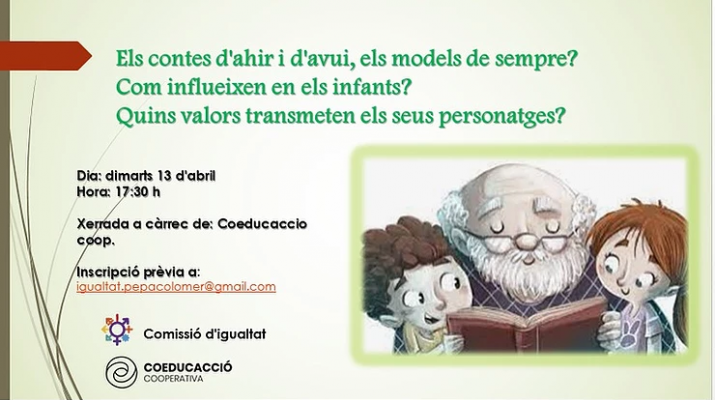 Els contes d'ahir i d'avui, els models de sempre?
Com influeixen en els infants?
Quins valors transmeten els seus personatges?

Dia: dimarts 13 d'abril
Hora: 17:30 h

Xerrada a càrrec de: Coeducaccio coop.

Inscripció prèvia a:
igualtat.pepacolomer@gmail.com

Comissió d'igualtat

COEDUCACCIÓ
COOPERATIVA